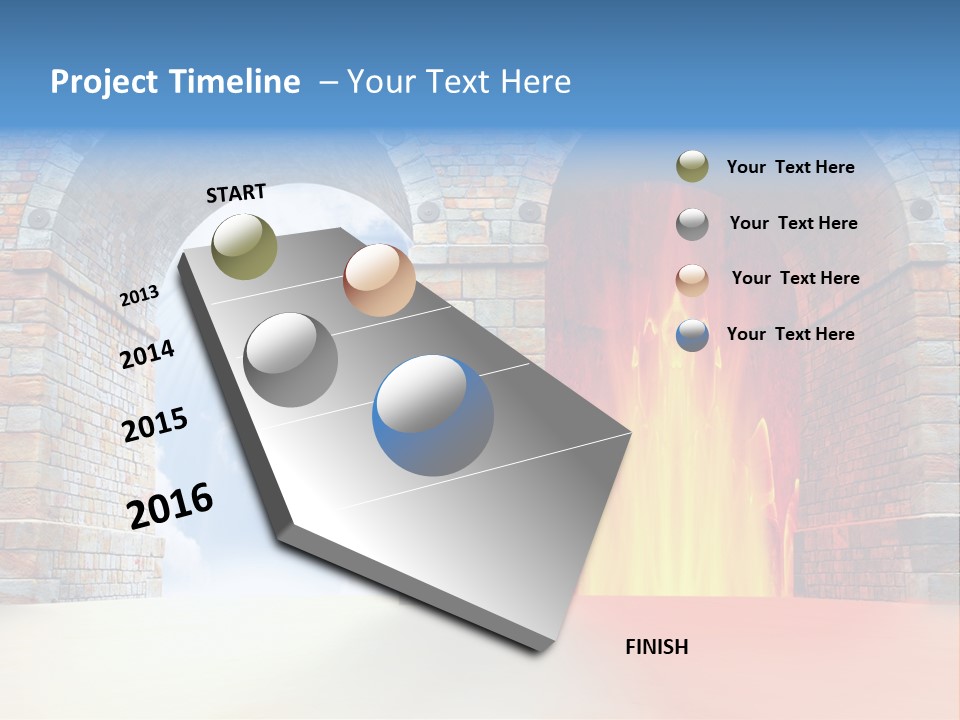 Project Timeline – Your Text Here

START

2013

2014

2015

2016

FINISH

Your Text Here

Your Text Here

Your Text Here

Your Text Here